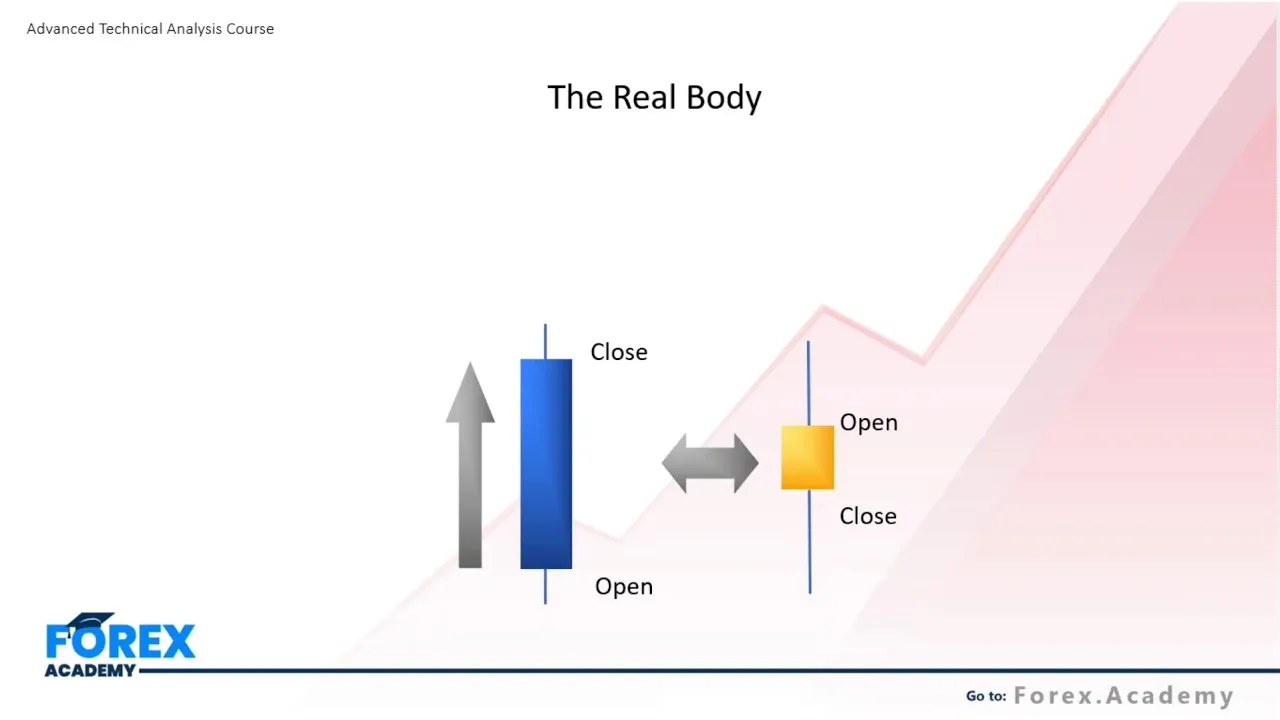 Advanced Technical Analysis Course

The Real Body

Close

Open

Open

Close

FOREX ACADEMY

Go to: Forex.Academy